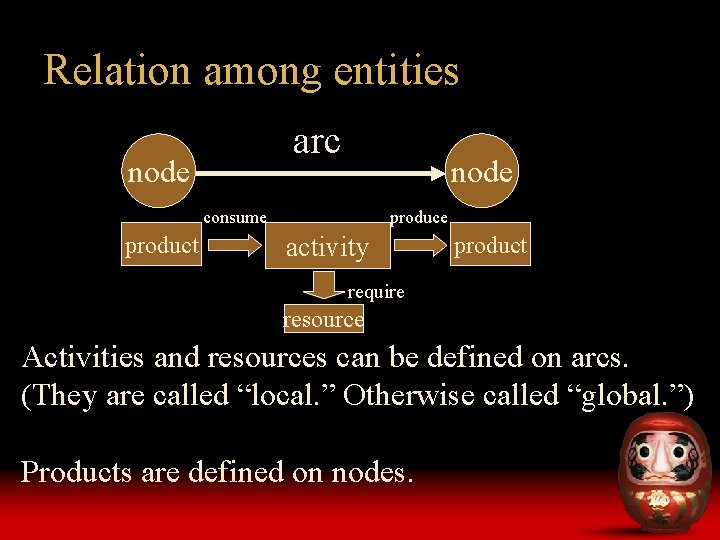 Relation among entities

arc

node

node

consume

produce

product

activity

product

require

resource

Activities and resources can be defined on arcs. (They are called “local.” Otherwise called “global.”)

Products are defined on nodes.